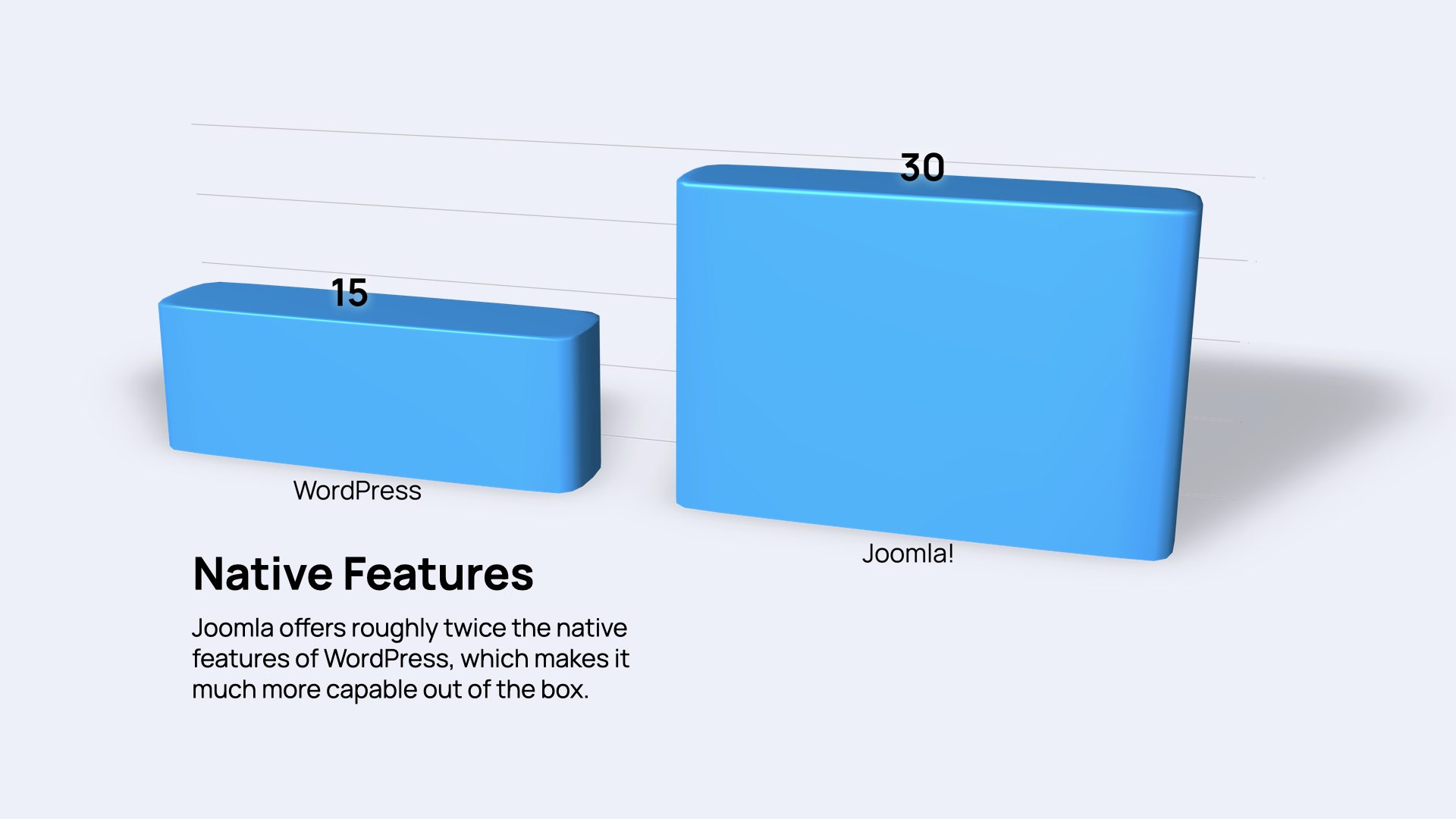 15

WordPress

30

Joomla!

Native Features

Joomla offers roughly twice the native features of WordPress, which makes it much more capable out of the box.